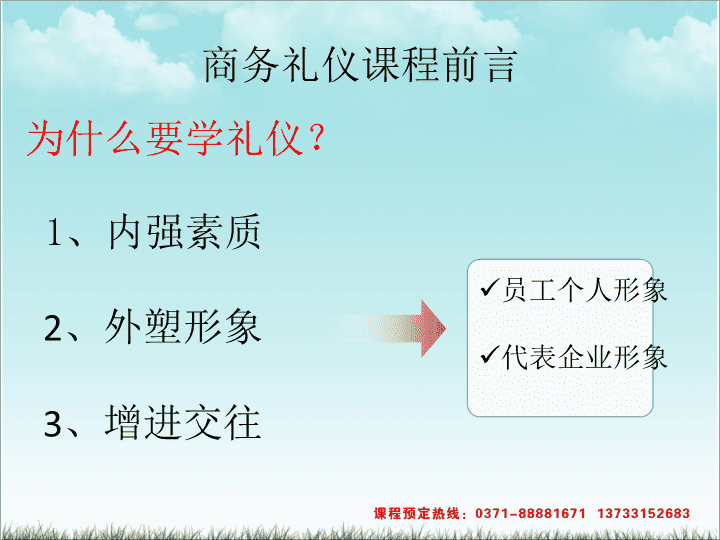 商务礼仪课程前言

为什么要学礼仪？

1、内强素质

2、外塑形象

3、增进交往

✓员工个人形象

✓代表企业形象

课程预定热线：0371-88881671 13733152683